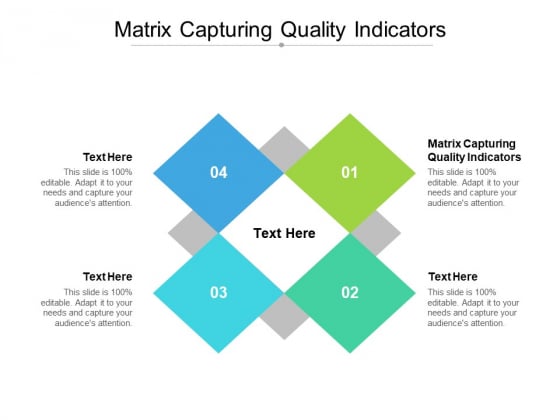 Matrix Capturing Quality Indicators

Text Here
This slide is 100% editable. Adapt it to your needs and capture your audience's attention.

04

01

Matrix Capturing Quality Indicators
This slide is 100% editable. Adapt it to your needs and capture your audience's attention.

Text Here

Text Here
This slide is 100% editable. Adapt it to your needs and capture your audience's attention.

03

02

Text Here
This slide is 100% editable. Adapt it to your needs and capture your audience's attention.